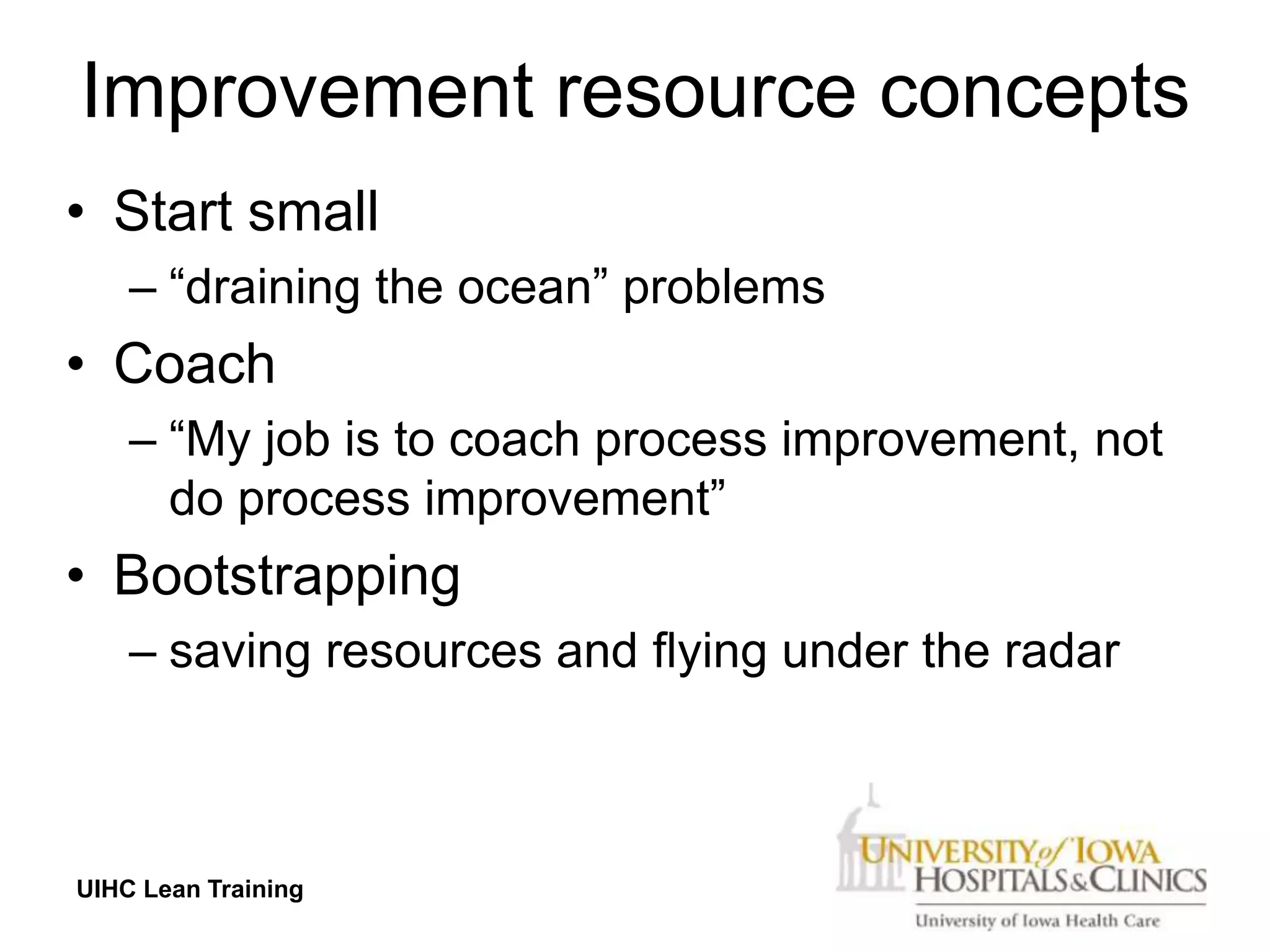 Improvement resource concepts

• Start small
– “draining the ocean” problems
• Coach
– “My job is to coach process improvement, not do process improvement”
• Bootstrapping
– saving resources and flying under the radar

UIHC Lean Training

UNIVERSITY of IOWA HOSPITALS & CLINICS
University of Iowa Health Care